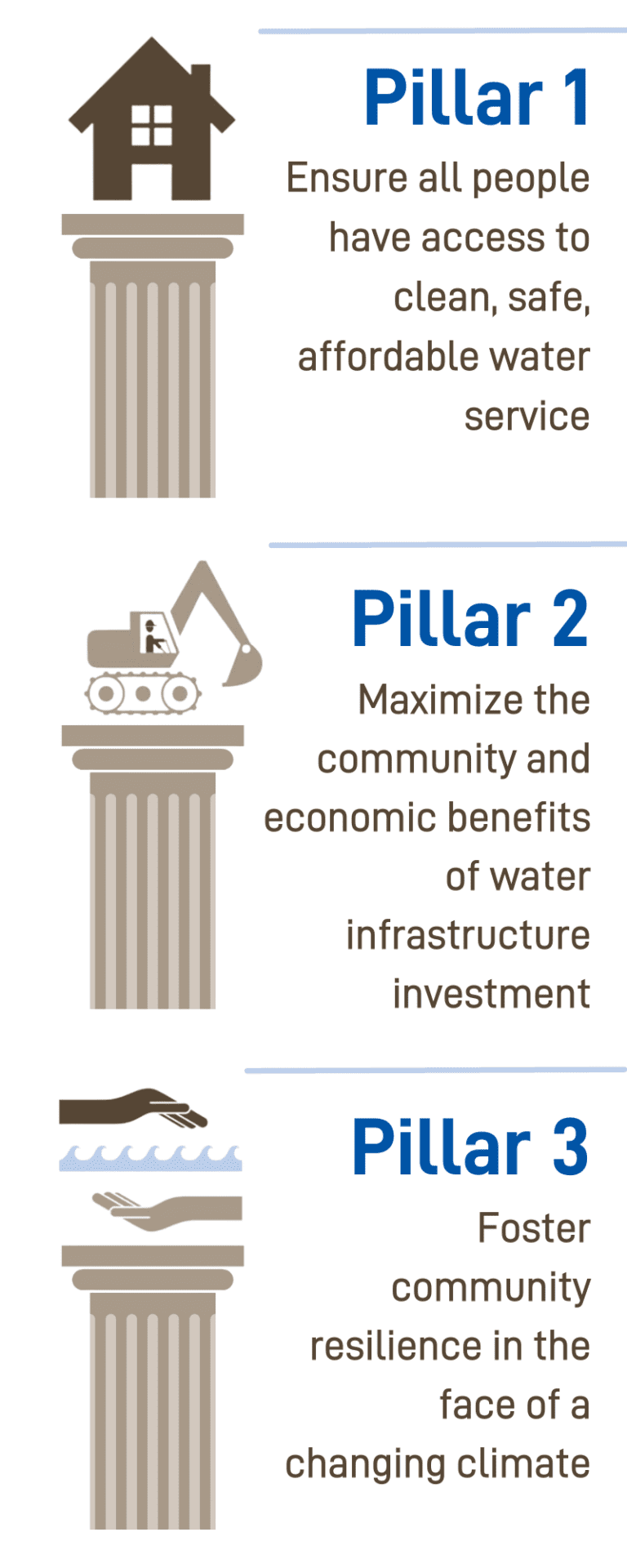 Pillar 1

Ensure all people have access to clean, safe, affordable water service

Pillar 2

Maximize the community and economic benefits of water infrastructure investment

Pillar 3

Foster community resilience in the face of a changing climate